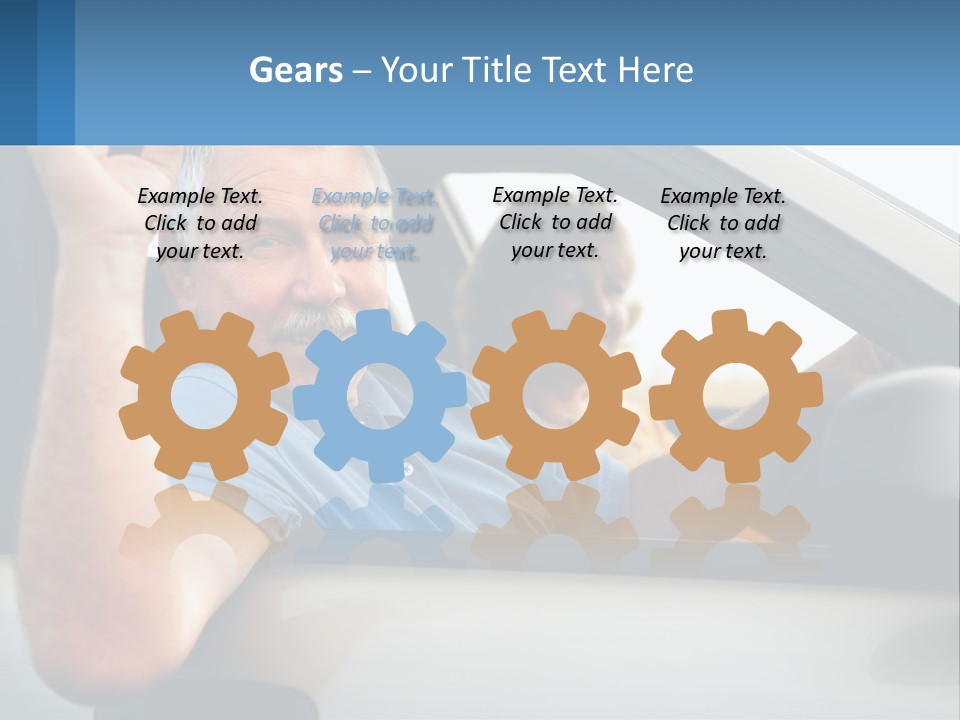 Gears – Your Title Text Here

Example Text. Click to add your text.

Example Text. Click to add your text.

Example Text. Click to add your text.

Example Text. Click to add your text.